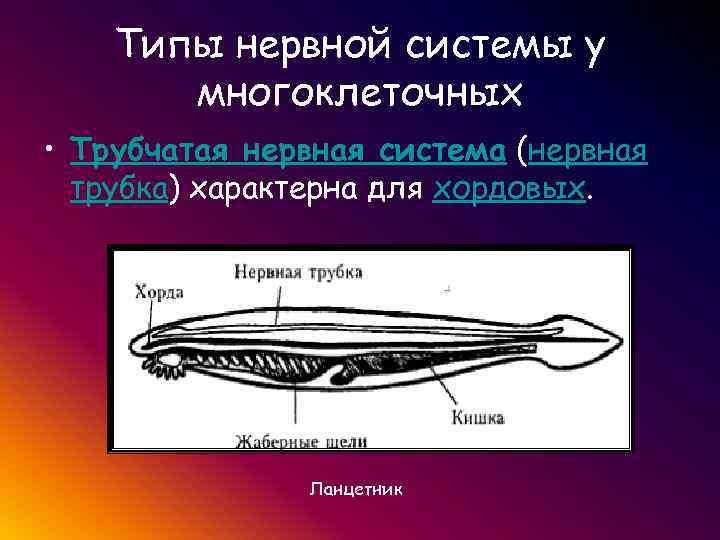 Типы нервной системы у многоклеточных

• Трубчатая нервная система (нервная трубка) характерна для хордовых.

Нервная трубка
Хорда
Кишка
Жаберные щели

Ланцетник